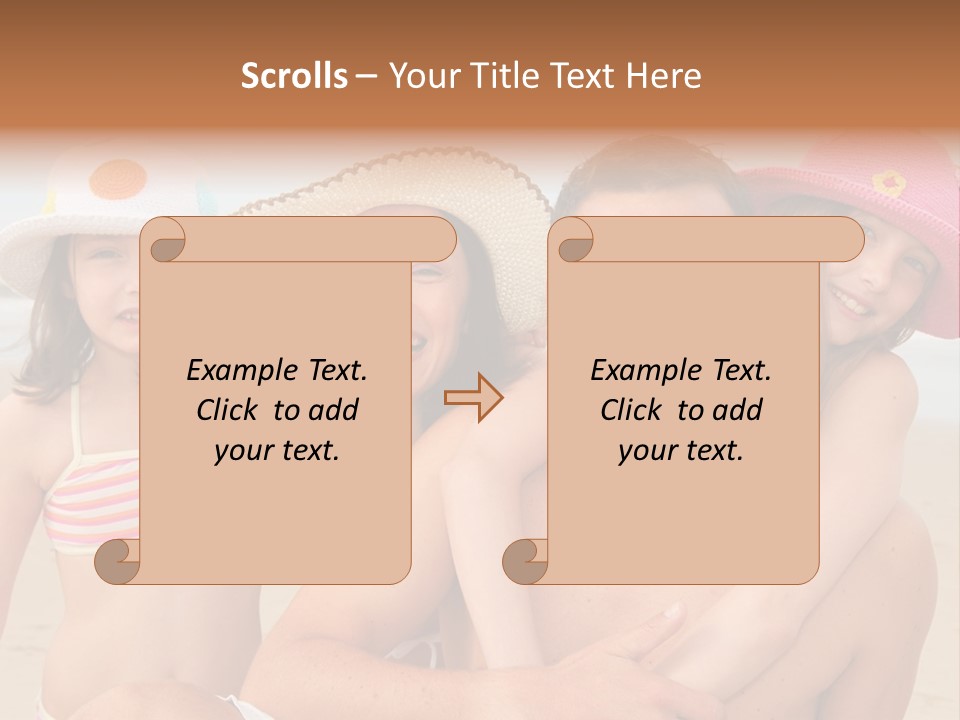 Scrolls – Your Title Text Here

Example Text. Click to add your text.

Example Text. Click to add your text.